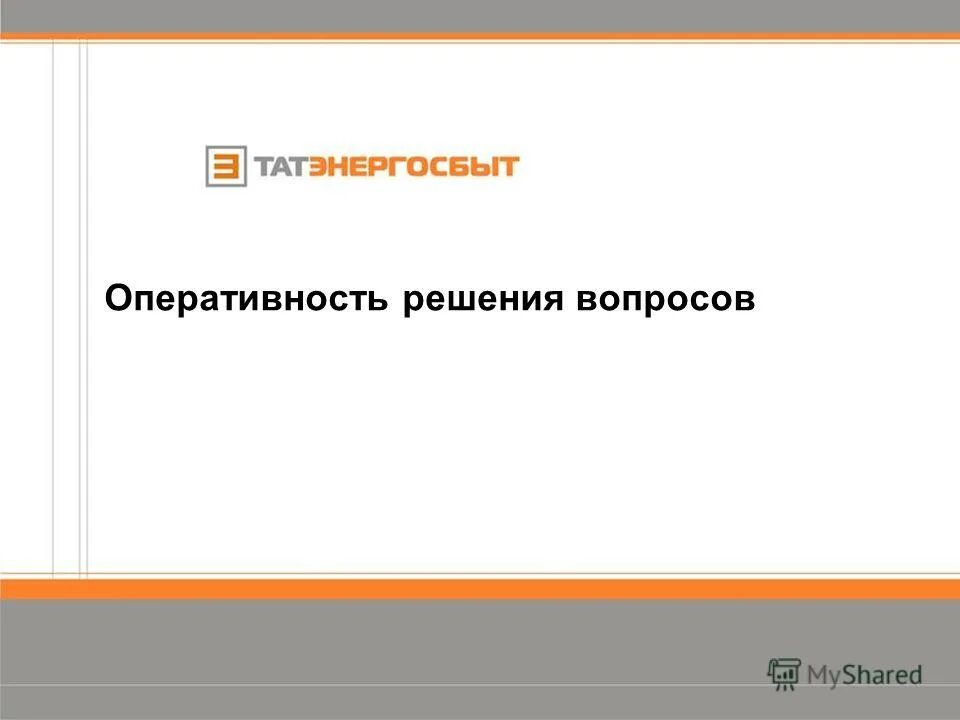 ТАТЭНЕРГОСБЫТ

Оперативность решения вопросов

MyShared